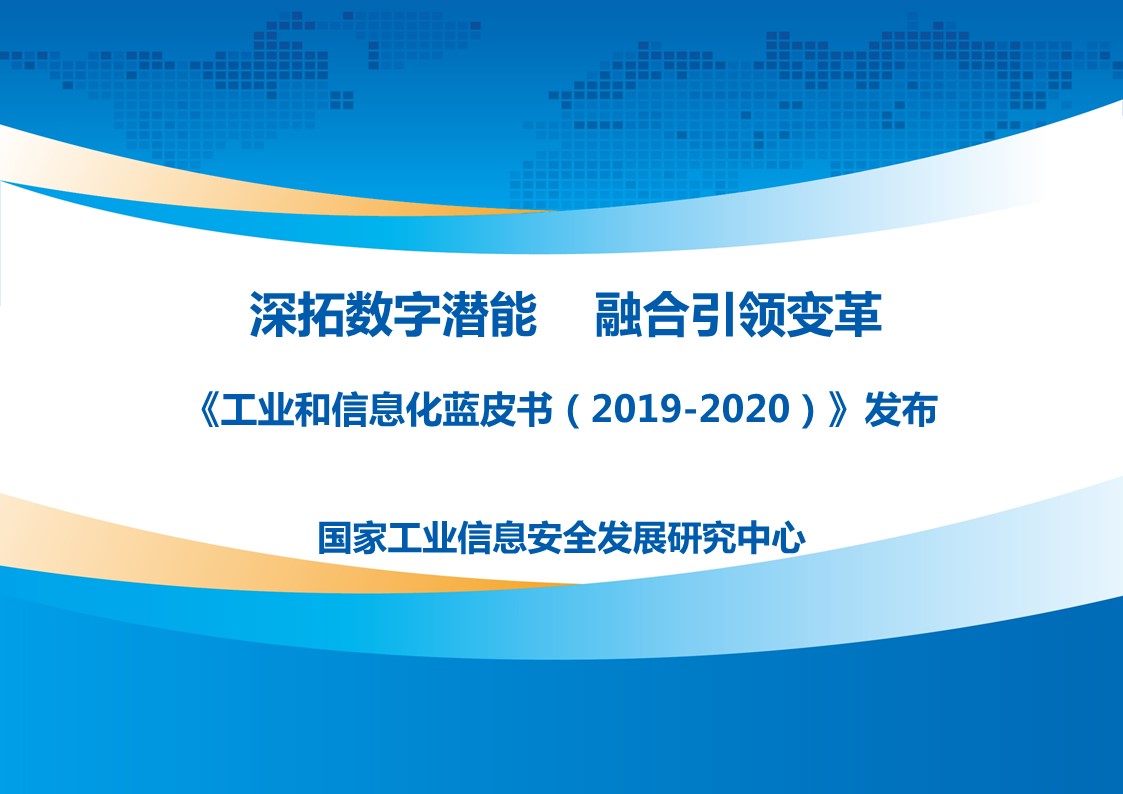 深拓数字潜能　融合引领变革

《工业和信息化蓝皮书（2019-2020）》发布

国家工业信息安全发展研究中心